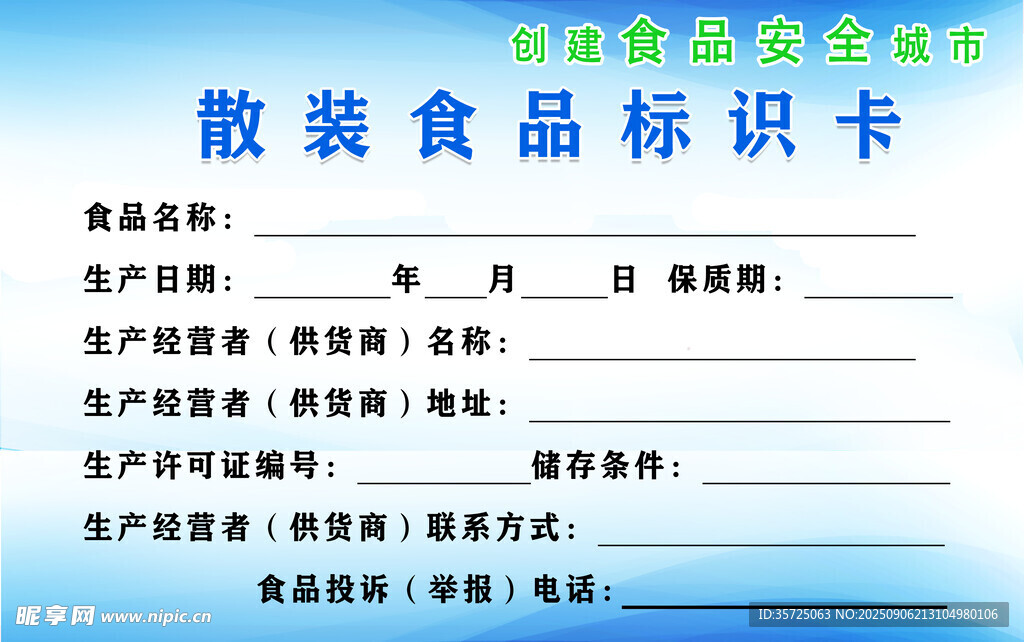 创建食品安全城市

散装食品标识卡

食品名称：

生产日期：　　年　　月　　日　保质期：

生产经营者（供货商）名称：

生产经营者（供货商）地址：

生产许可证编号：　　储存条件：

生产经营者（供货商）联系方式：

食品投诉（举报）电话：

昵享网 www.nipic.cn

ID:35725063 NO:20250906213104980106